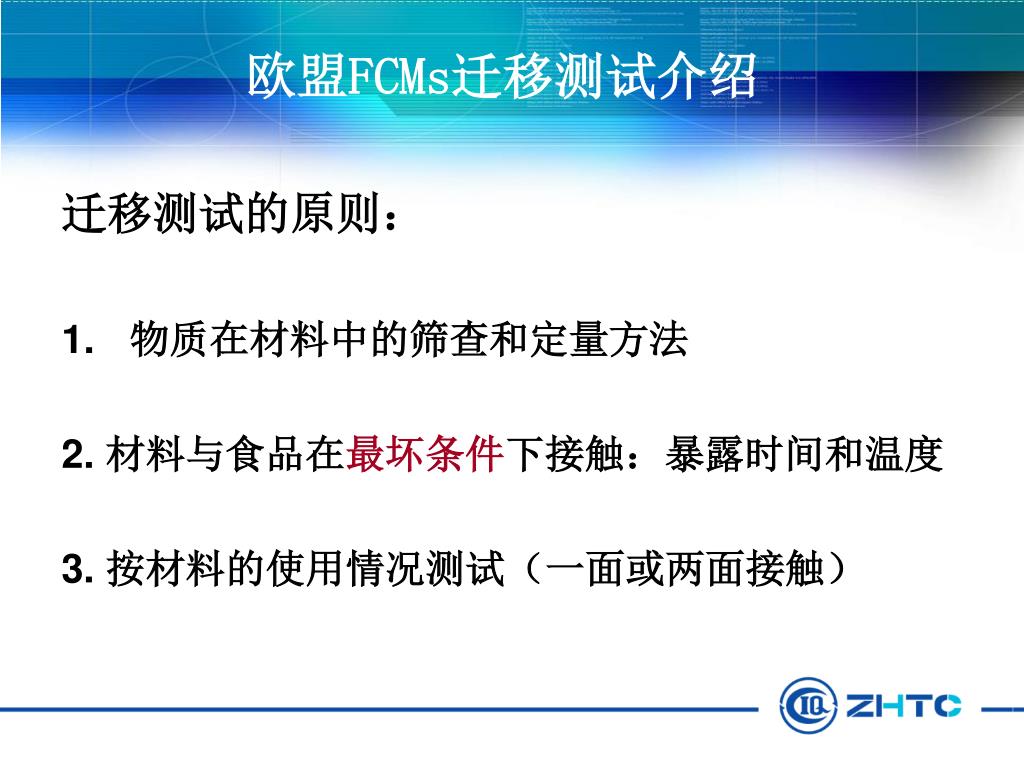 欧盟FCMs迁移测试介绍

迁移测试的原则：

1. 物质在材料中的筛查和定量方法

2. 材料与食品在最坏条件下接触：暴露时间和温度

3. 按材料的使用情况测试（一面或两面接触）

ZHTC